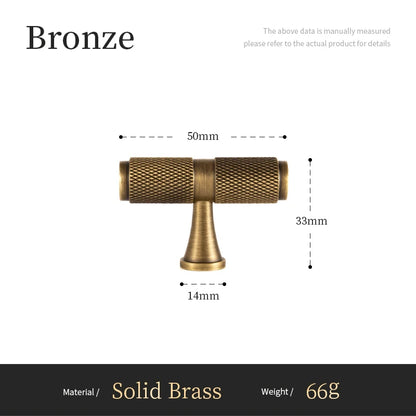 Bronze

The above data is manually measured
please refer to the actual product for details

50mm

33mm

14mm

Material / Solid Brass Weight / 66g